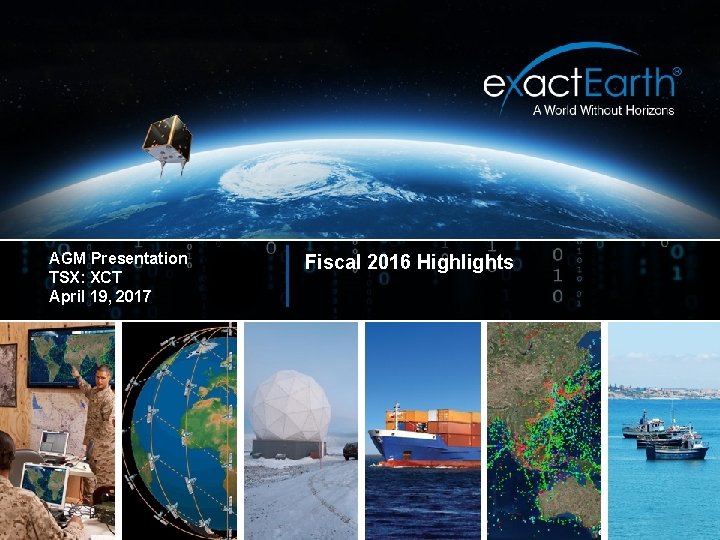 exactEarth®
A World Without Horizons

AGM Presentation
TSX: XCT
April 19, 2017

Fiscal 2016 Highlights